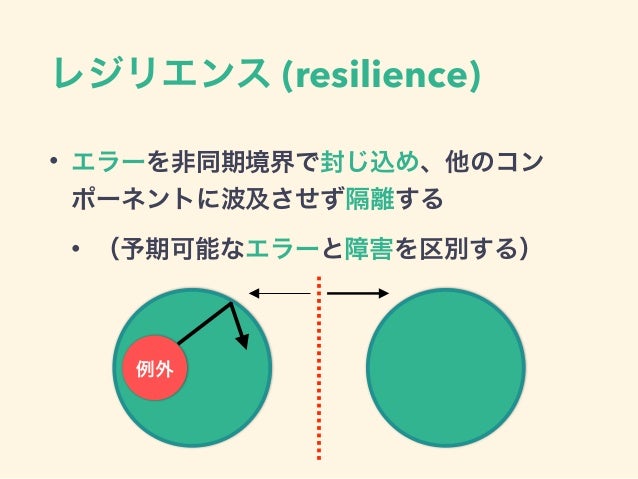 レジリエンス (resilience)

• エラーを非同期境界で封じ込め、他のコンポーネントに波及させず隔離する

• （予期可能なエラーと障害を区別する）

例外